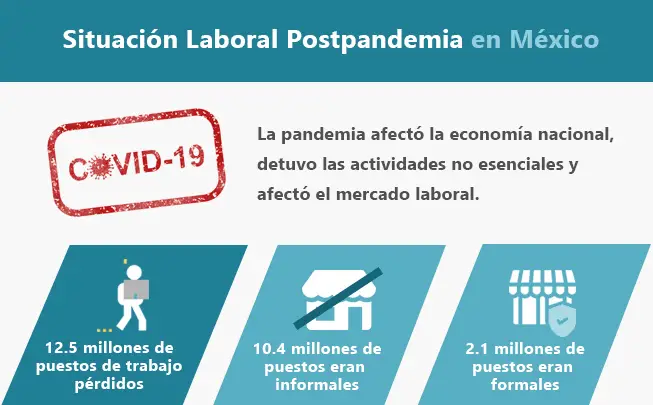 Situación Laboral Postpandemia en México

COVID-19

La pandemia afectó la economía nacional, detuvo las actividades no esenciales y afectó el mercado laboral.

12.5 millones de puestos de trabajo pérdidos

10.4 millones de puestos eran informales

2.1 millones de puestos eran formales